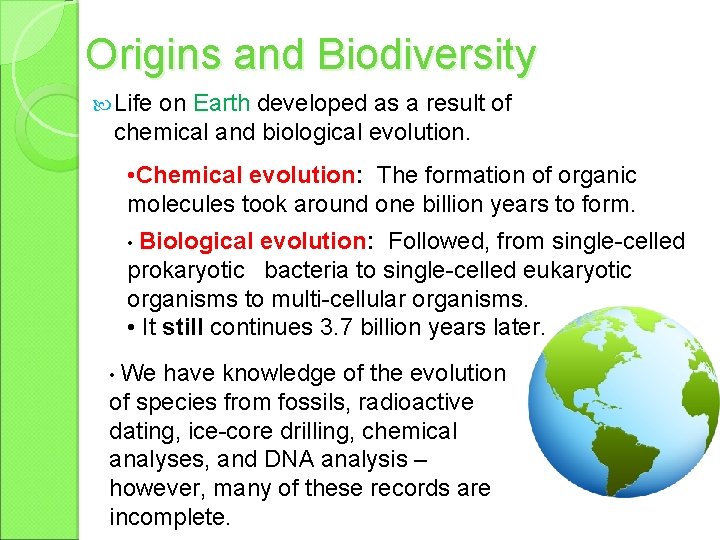 Origins and Biodiversity

Life on Earth developed as a result of chemical and biological evolution.

•Chemical evolution: The formation of organic molecules took around one billion years to form.

• Biological evolution: Followed, from single-celled prokaryotic bacteria to single-celled eukaryotic organisms to multi-cellular organisms.
• It still continues 3.7 billion years later.

• We have knowledge of the evolution of species from fossils, radioactive dating, ice-core drilling, chemical analyses, and DNA analysis – however, many of these records are incomplete.